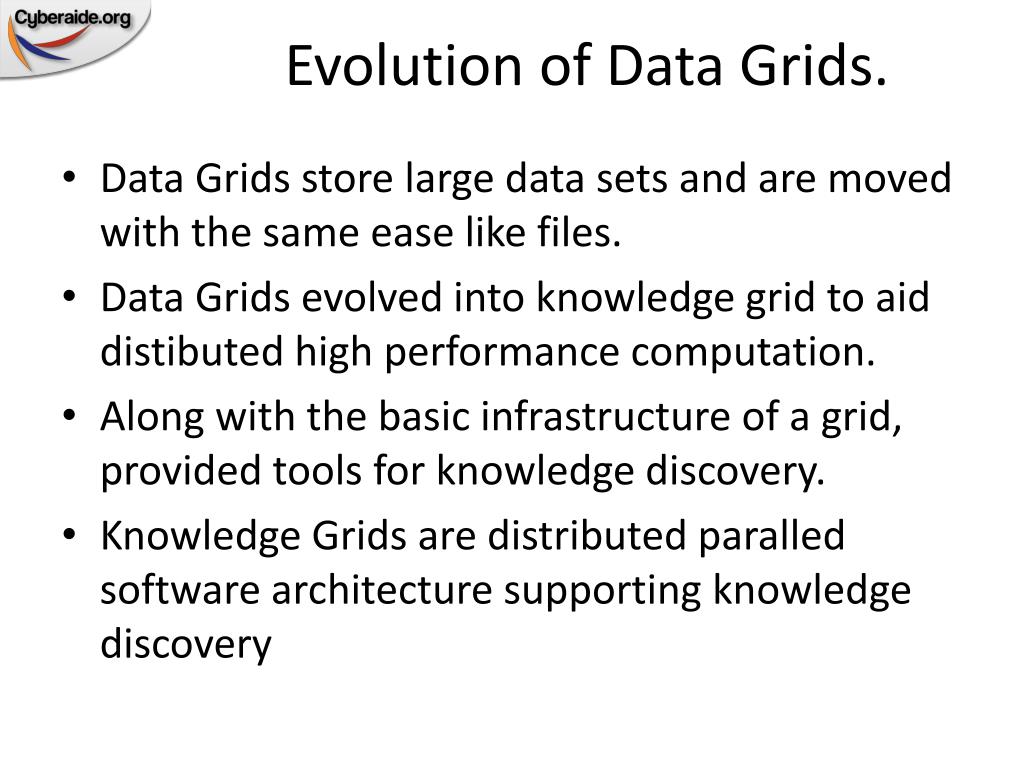 Cyberaide.org

Evolution of Data Grids.

• Data Grids store large data sets and are moved with the same ease like files.
• Data Grids evolved into knowledge grid to aid distibuted high performance computation.
• Along with the basic infrastructure of a grid, provided tools for knowledge discovery.
• Knowledge Grids are distributed paralled software architecture supporting knowledge discovery